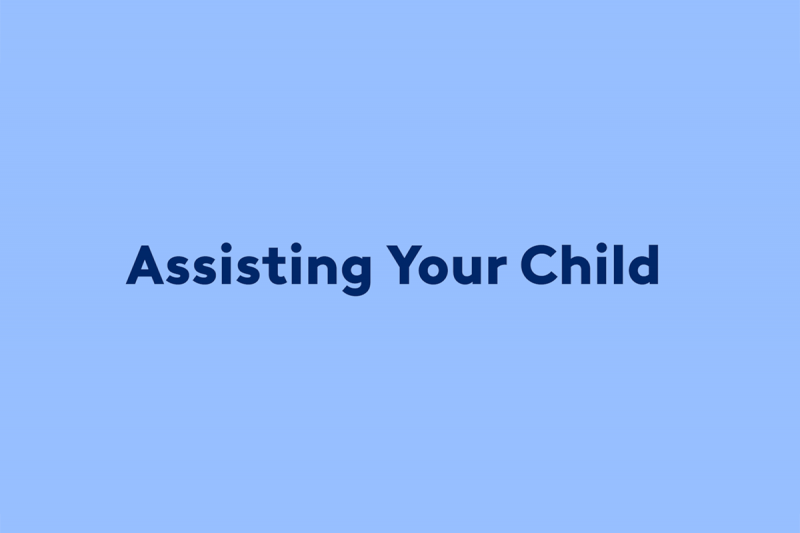 Assisting Your Child